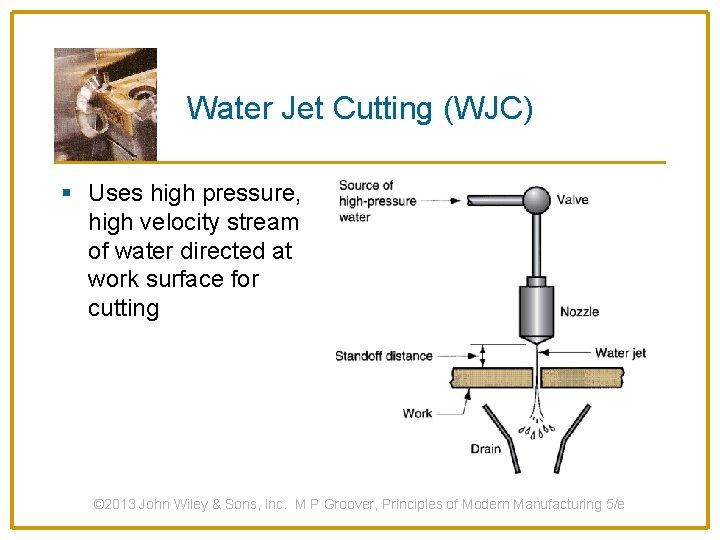 Water Jet Cutting (WJC)

▪ Uses high pressure, high velocity stream of water directed at work surface for cutting

Source of high-pressure water

Valve

Nozzle

Standoff distance

Water jet

Work

Drain

©2013 John Wiley & Sons, Inc. M P Groover, Principles of Modern Manufacturing 5/e